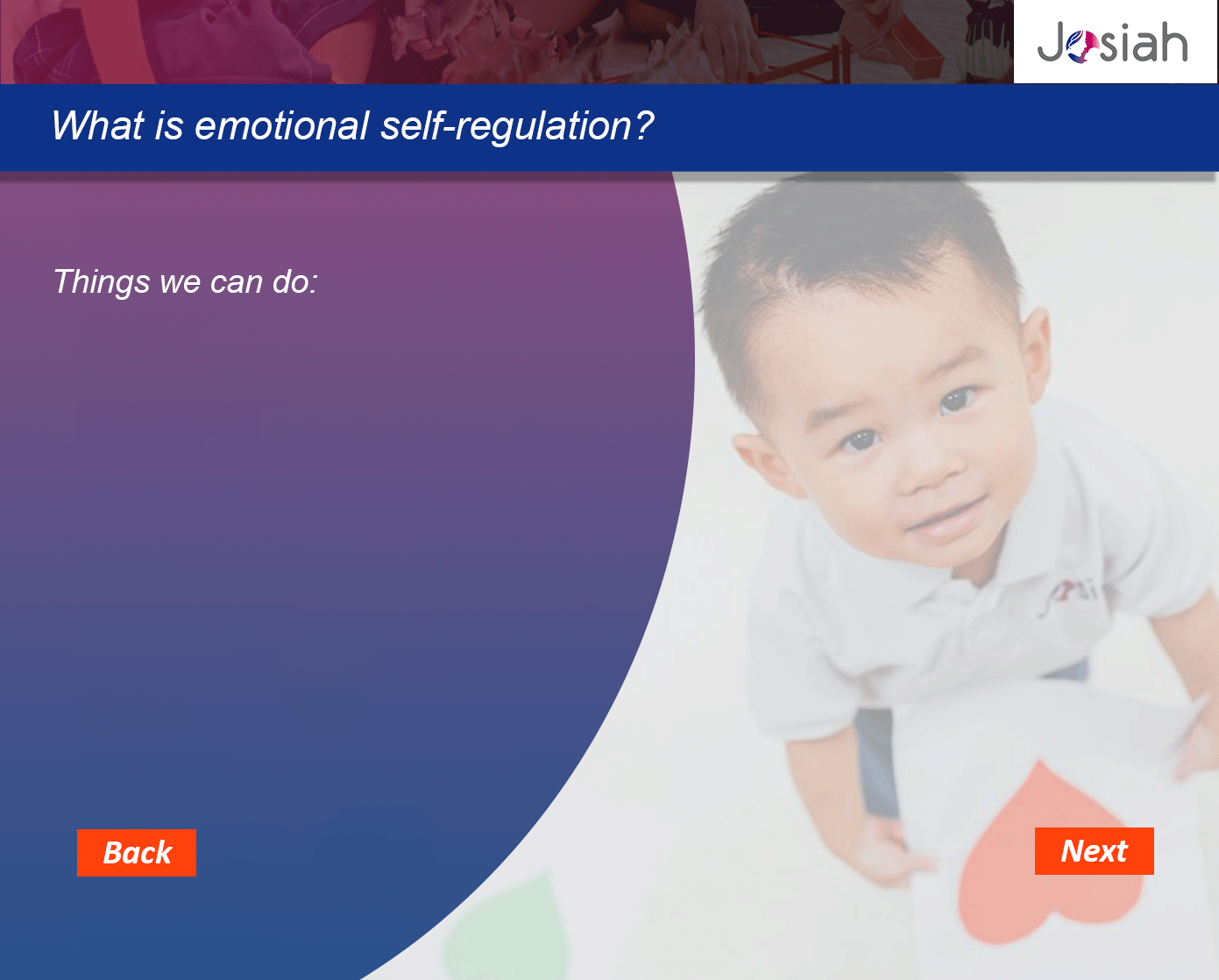 Josiah

What is emotional self-regulation?

Things we can do:

Back

Next